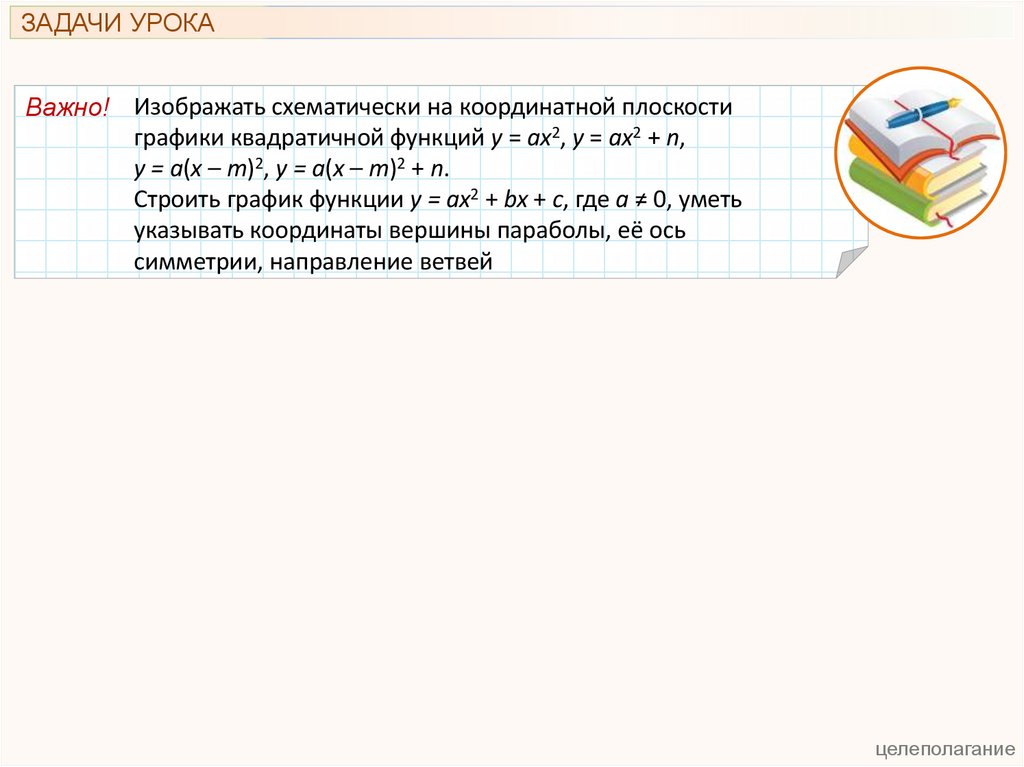 ЗАДАЧИ УРОКА

Важно!

Изображать схематически на координатной плоскости графики квадратичной функций $y = ax^2$, $y = ax^2 + n$, $y = a(x - m)^2$, $y = a(x - m)^2 + n$.
Строить график функции $y = ax^2 + bx + c$, где $a \neq 0$, уметь указывать координаты вершины параболы, её ось симметрии, направление ветвей

целеполагание